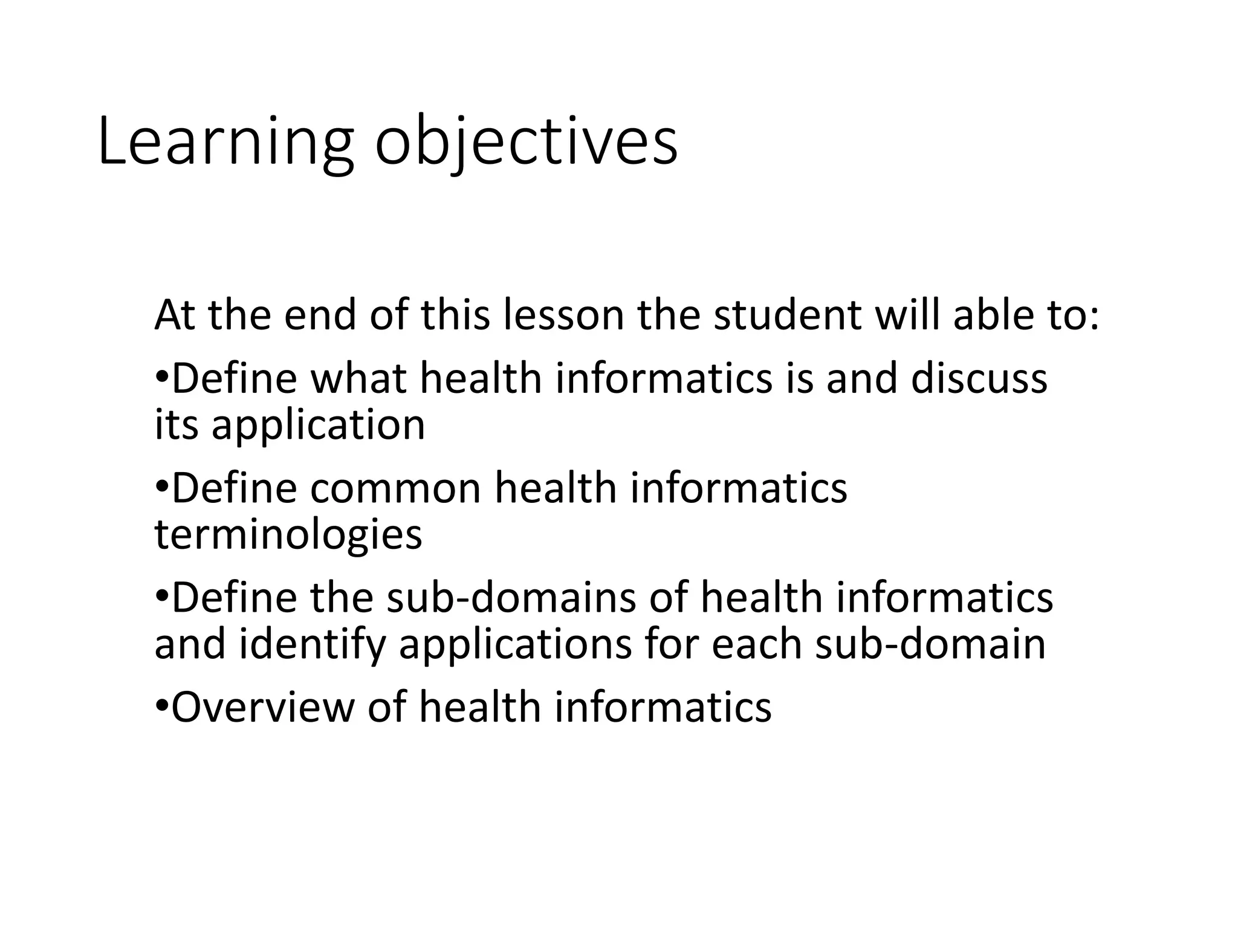 Learning objectives

At the end of this lesson the student will able to:

•Define what health informatics is and discuss its application

•Define common health informatics terminologies

•Define the sub-domains of health informatics and identify applications for each sub-domain

•Overview of health informatics